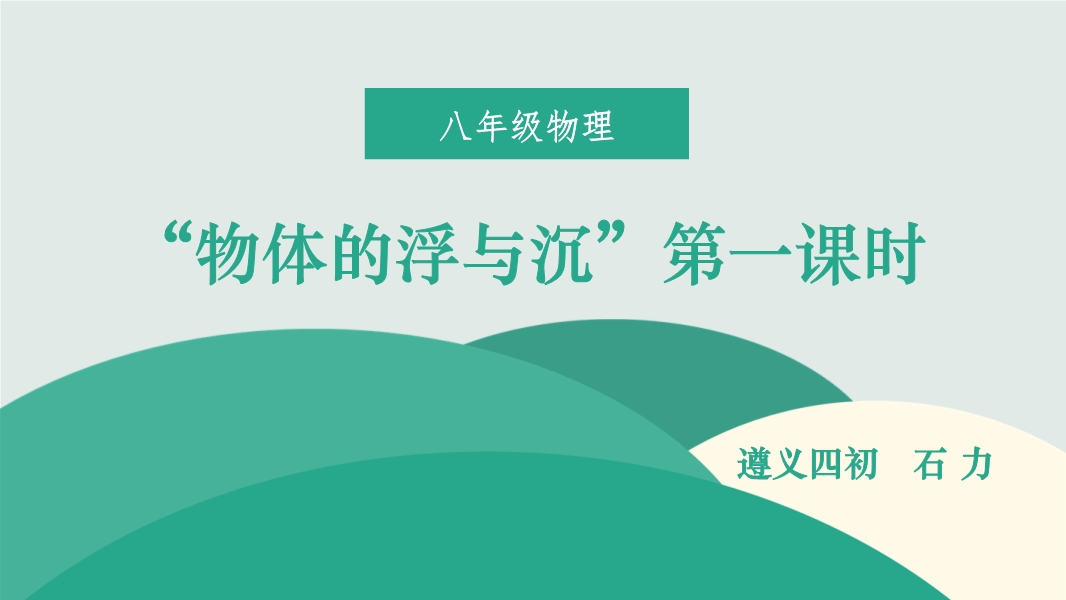 八年级物理

“物体的浮与沉”第一课时

遵义四初　石 力